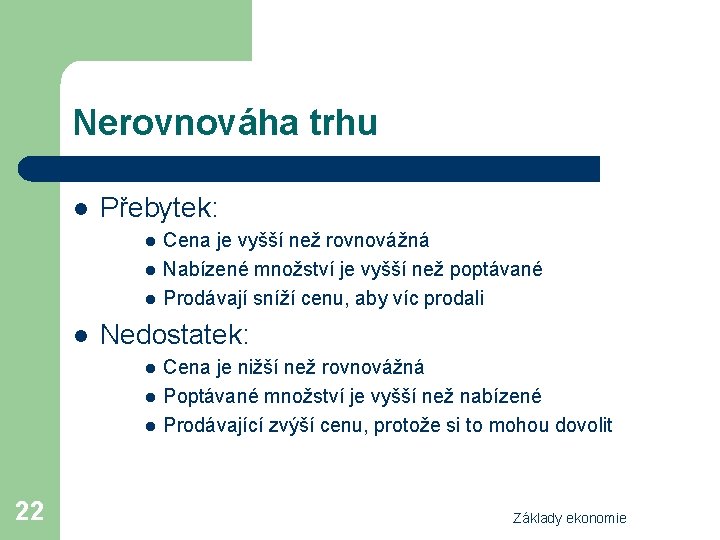 Nerovnováha trhu

- Přebytek:
  - Cena je vyšší než rovnovážná
  - Nabízené množství je vyšší než poptávané
  - Prodávají sníží cenu, aby víc prodali
- Nedostatek:
  - Cena je nižší než rovnovážná
  - Poptávané množství je vyšší než nabízené
  - Prodávající zvýší cenu, protože si to mohou dovolit

22

Základy ekonomie